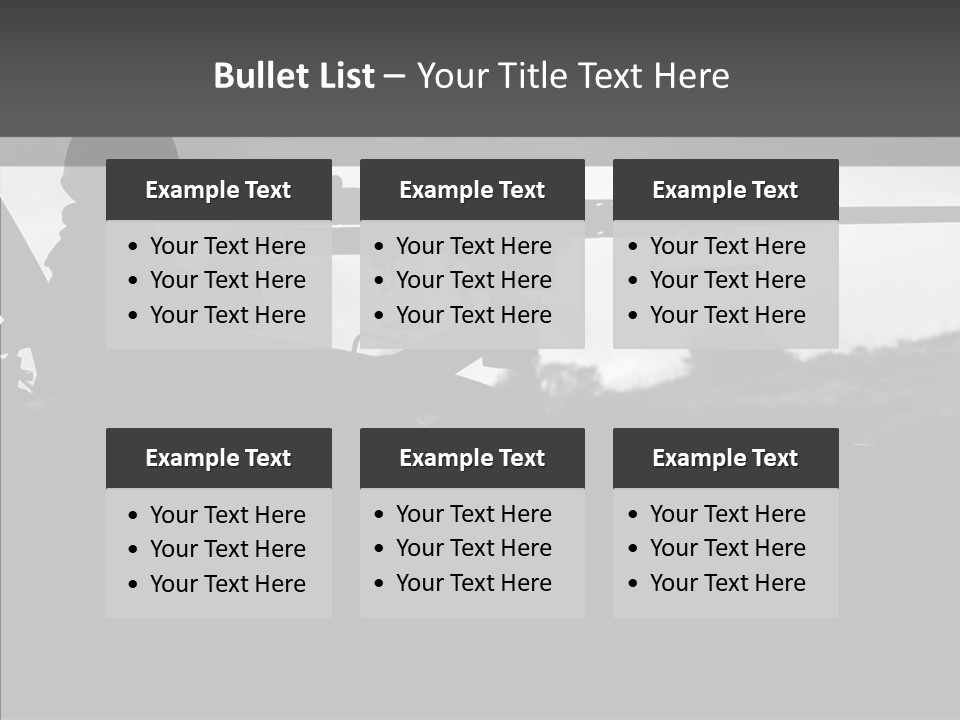 Bullet List – Your Title Text Here

Example Text
• Your Text Here
• Your Text Here
• Your Text Here

Example Text
• Your Text Here
• Your Text Here
• Your Text Here

Example Text
• Your Text Here
• Your Text Here
• Your Text Here

Example Text
• Your Text Here
• Your Text Here
• Your Text Here

Example Text
• Your Text Here
• Your Text Here
• Your Text Here

Example Text
• Your Text Here
• Your Text Here
• Your Text Here